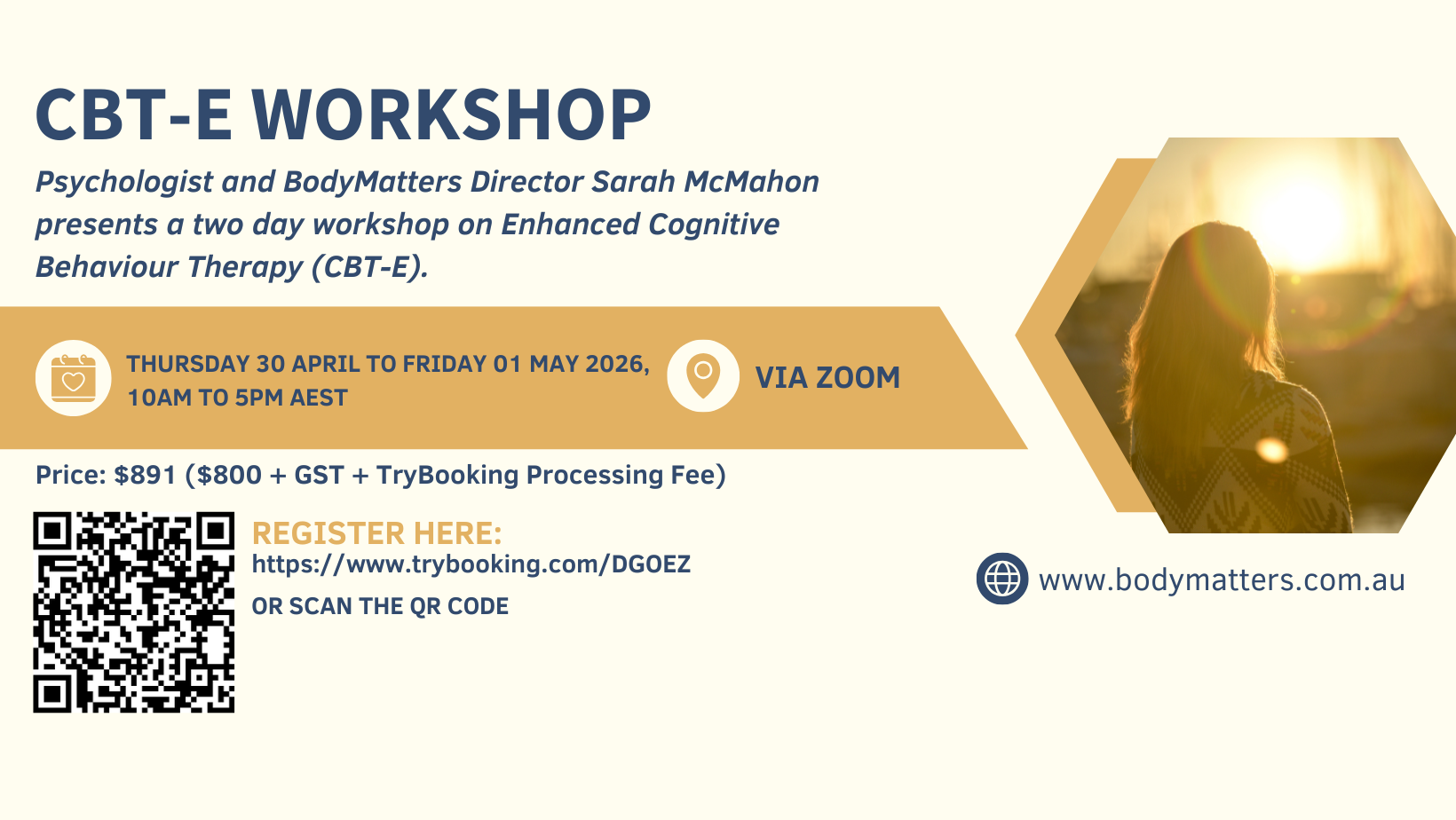 CBT-E WORKSHOP

Psychologist and BodyMatters Director Sarah McMahon presents a two day workshop on Enhanced Cognitive Behaviour Therapy (CBT-E).

THURSDAY 30 APRIL TO FRIDAY 01 MAY 2026, 10AM TO 5PM AEST

VIA ZOOM

Price: $891 ($800 + GST + TryBooking Processing Fee)

REGISTER HERE:
https://www.trybooking.com/DGOEZ
OR SCAN THE QR CODE

www.bodymatters.com.au